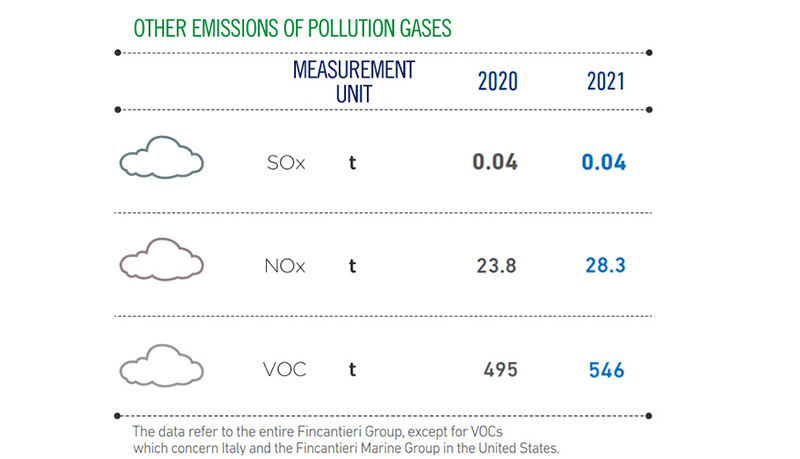 OTHER EMISSIONS OF POLLUTION GASES

| | MEASUREMENT UNIT | 2020 | 2021 |
|---|---|---|---|
| SOx | t | 0.04 | 0.04 |
| NOx | t | 23.8 | 28.3 |
| VOC | t | 495 | 546 |

The data refer to the entire Fincantieri Group, except for VOCs which concern Italy and the Fincantieri Marine Group in the United States.